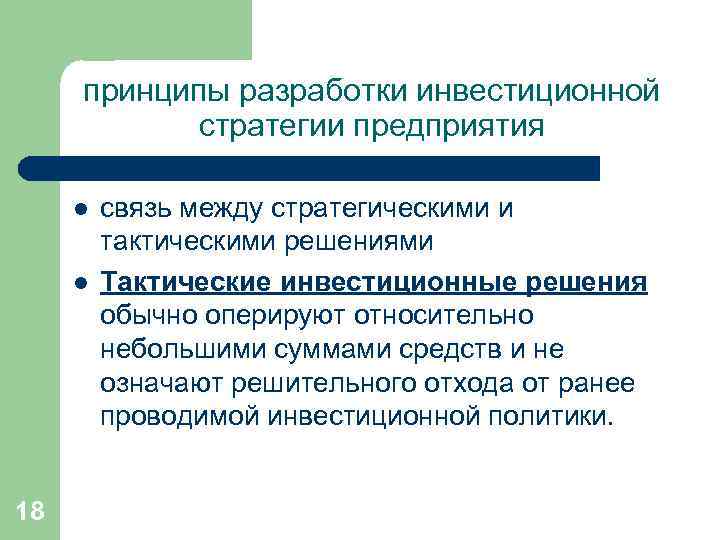 принципы разработки инвестиционной стратегии предприятия

- связь между стратегическими и тактическими решениями
- Тактические инвестиционные решения обычно оперируют относительно небольшими суммами средств и не означают решительного отхода от ранее проводимой инвестиционной политики.

18